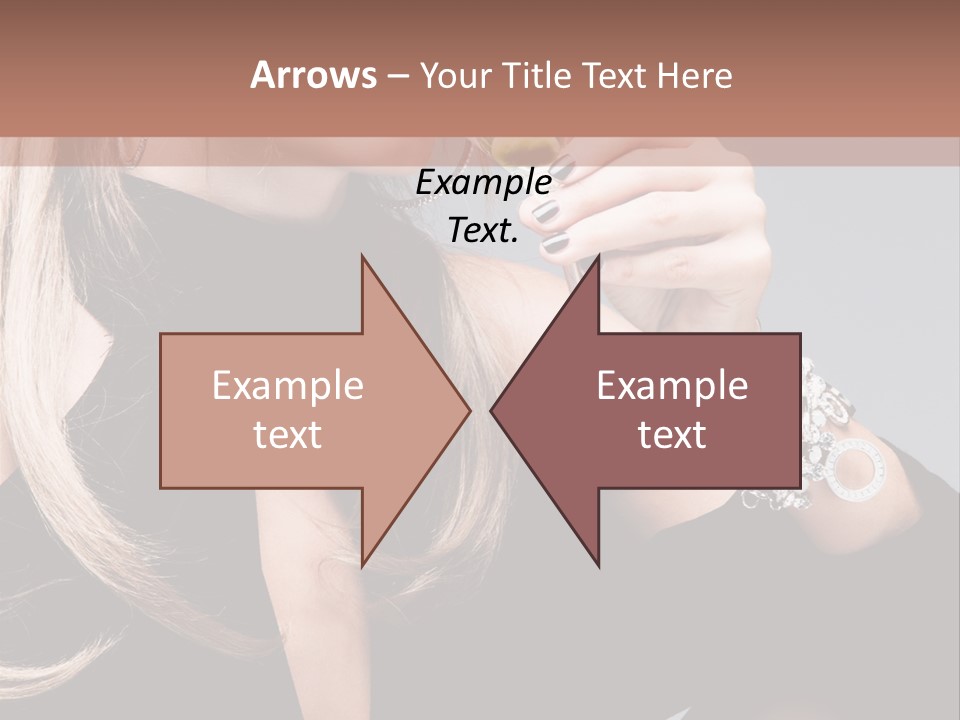 Arrows – Your Title Text Here

Example Text.

Example text

Example text